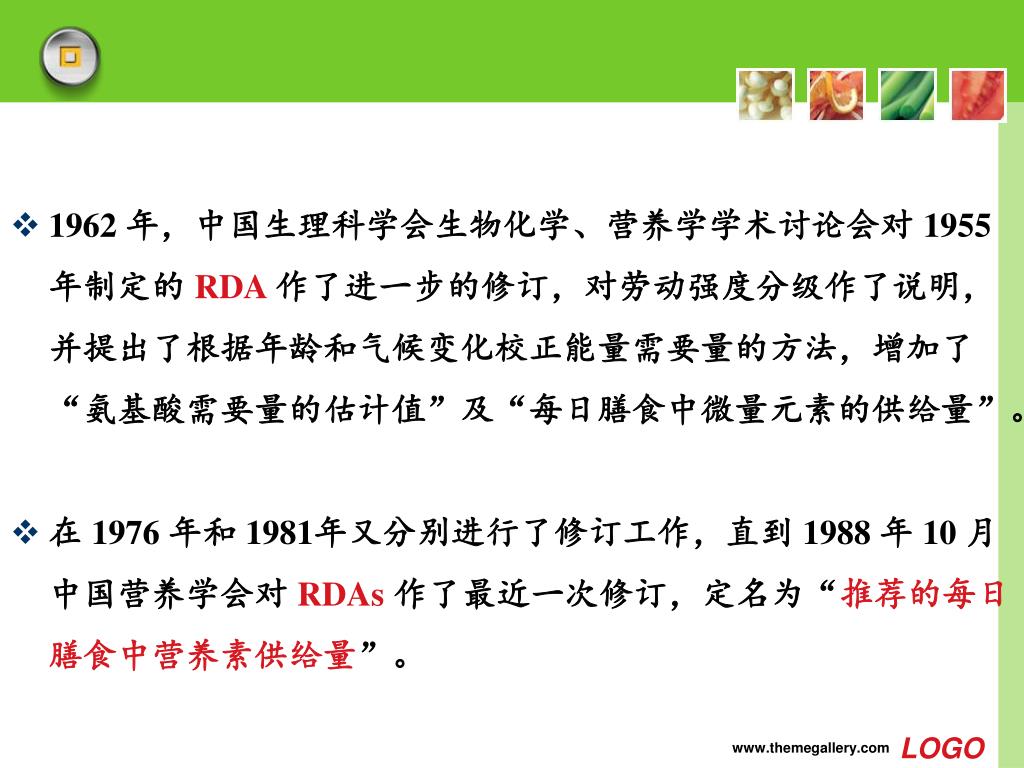 ❖ 1962 年，中国生理科学会生物化学、营养学学术讨论会对 1955 年制定的 RDA 作了进一步的修订，对劳动强度分级作了说明，并提出了根据年龄和气候变化校正能量需要量的方法，增加了“氨基酸需要量的估计值”及“每日膳食中微量元素的供给量”。

❖ 在 1976 年和 1981年又分别进行了修订工作，直到 1988 年 10 月中国营养学会对 RDAs 作了最近一次修订，定名为“推荐的每日膳食中营养素供给量”。

www.themegallery.com LOGO